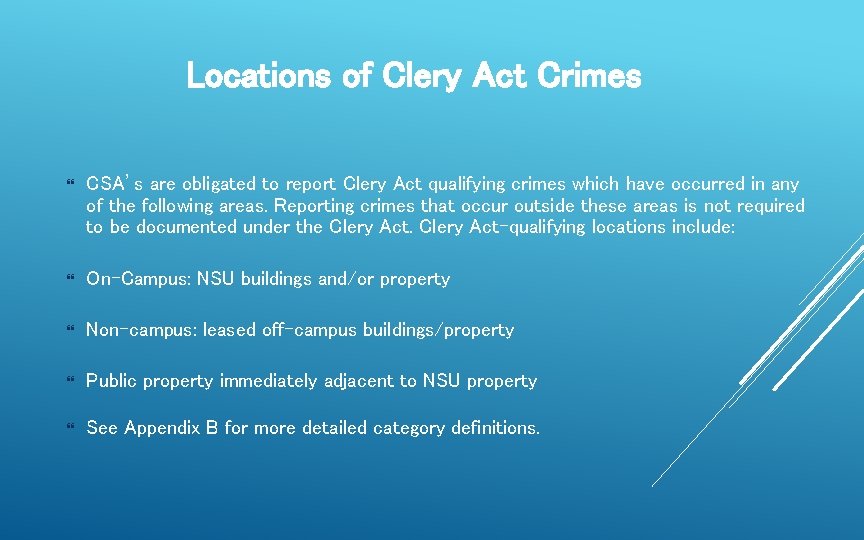 Locations of Clery Act Crimes

CSA's are obligated to report Clery Act qualifying crimes which have occurred in any of the following areas. Reporting crimes that occur outside these areas is not required to be documented under the Clery Act. Clery Act-qualifying locations include:

On-Campus: NSU buildings and/or property

Non-campus: leased off-campus buildings/property

Public property immediately adjacent to NSU property

See Appendix B for more detailed category definitions.